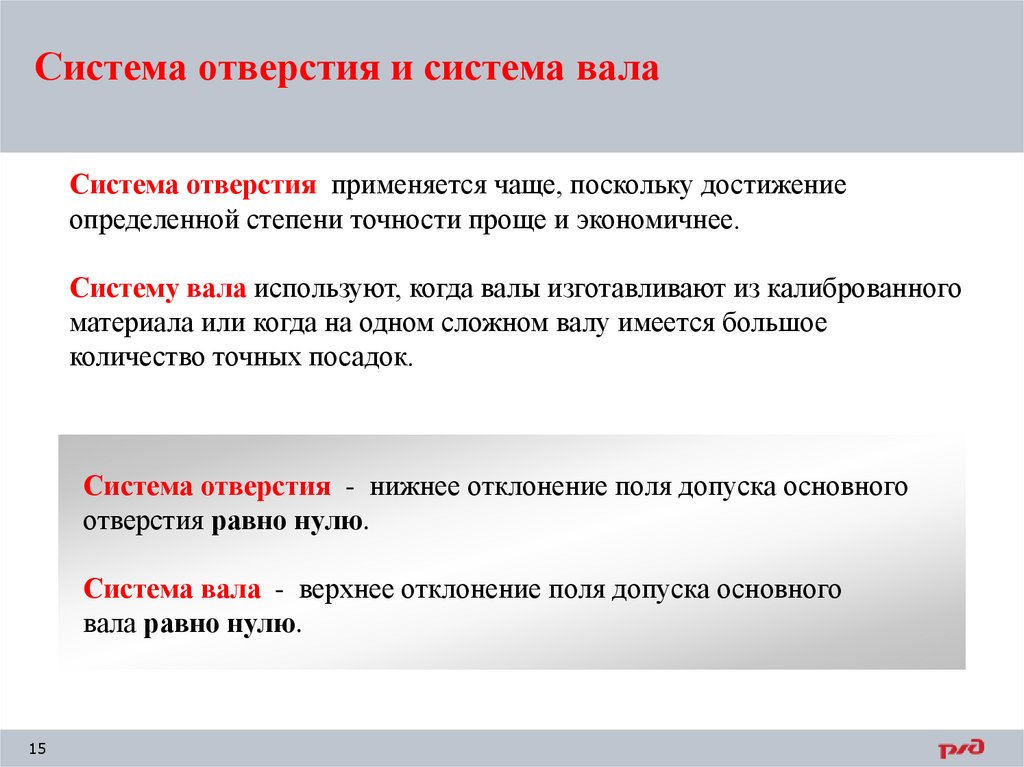 Система отверстия и система вала

Система отверстия применяется чаще, поскольку достижение определенной степени точности проще и экономичнее.

Систему вала используют, когда валы изготавливают из калиброванного материала или когда на одном сложном валу имеется большое количество точных посадок.

Система отверстия - нижнее отклонение поля допуска основного отверстия равно нулю.

Система вала - верхнее отклонение поля допуска основного вала равно нулю.

15

РЖД